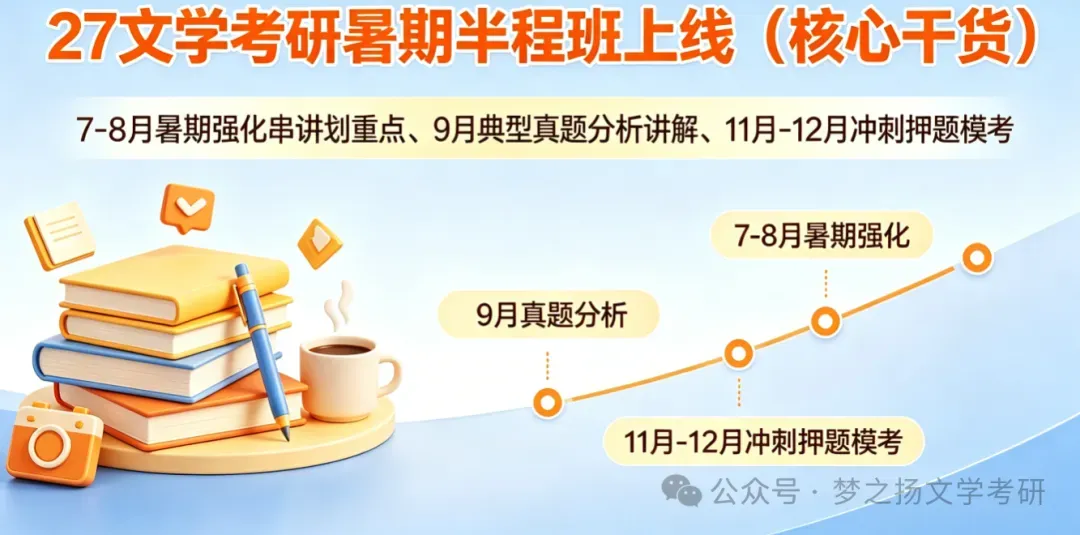 27文学考研暑期半程班上线（核心干货）

7-8月暑期强化串讲划重点、9月典型真题分析讲解、11月-12月冲刺押题模考

7-8月暑期强化

9月真题分析

11月-12月冲刺押题模考

公众号 · 梦之扬文学考研